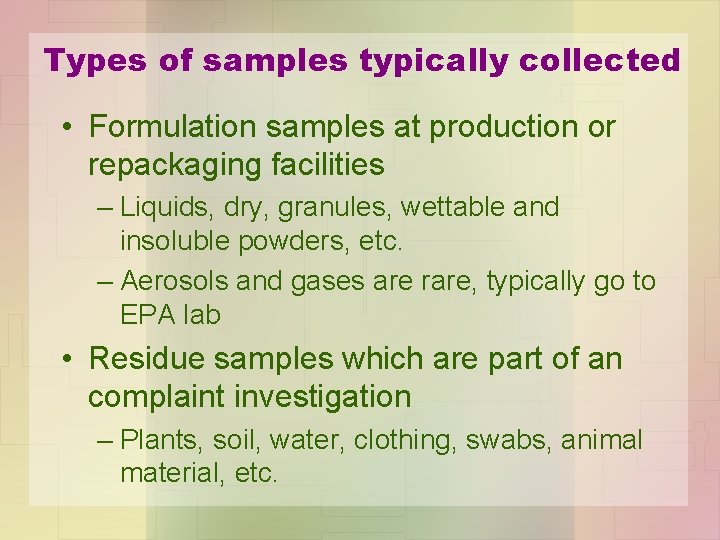 Types of samples typically collected

• Formulation samples at production or repackaging facilities

– Liquids, dry, granules, wettable and insoluble powders, etc.

– Aerosols and gases are rare, typically go to EPA lab

• Residue samples which are part of an complaint investigation

– Plants, soil, water, clothing, swabs, animal material, etc.